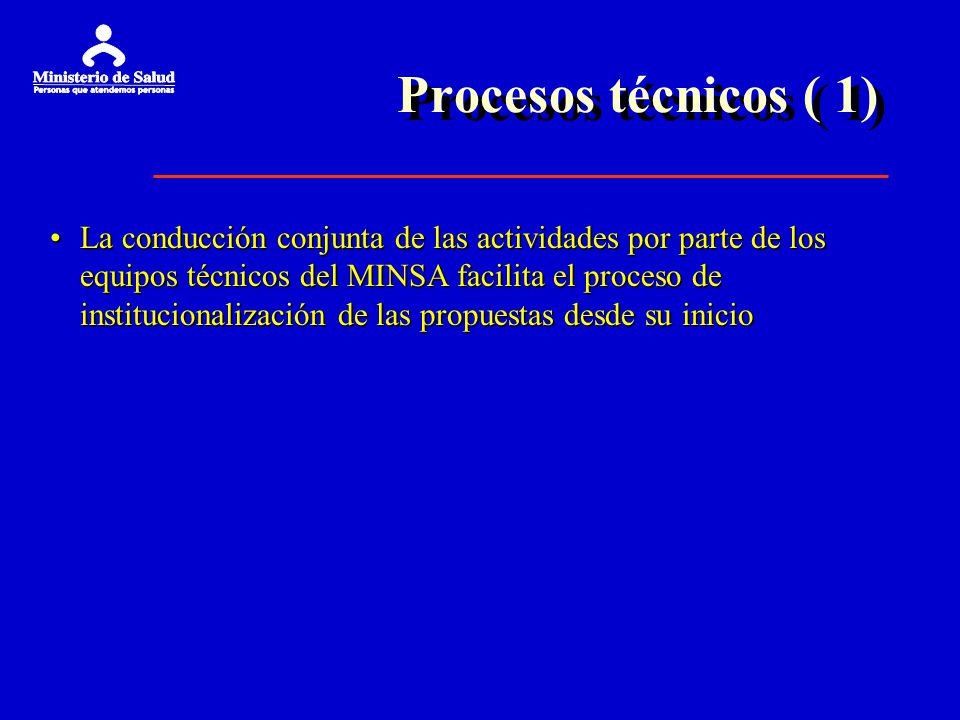 Ministerio de Salud
Personas que atendemos personas

Procesos técnicos ( 1)

• La conducción conjunta de las actividades por parte de los equipos técnicos del MINSA facilita el proceso de institucionalización de las propuestas desde su inicio